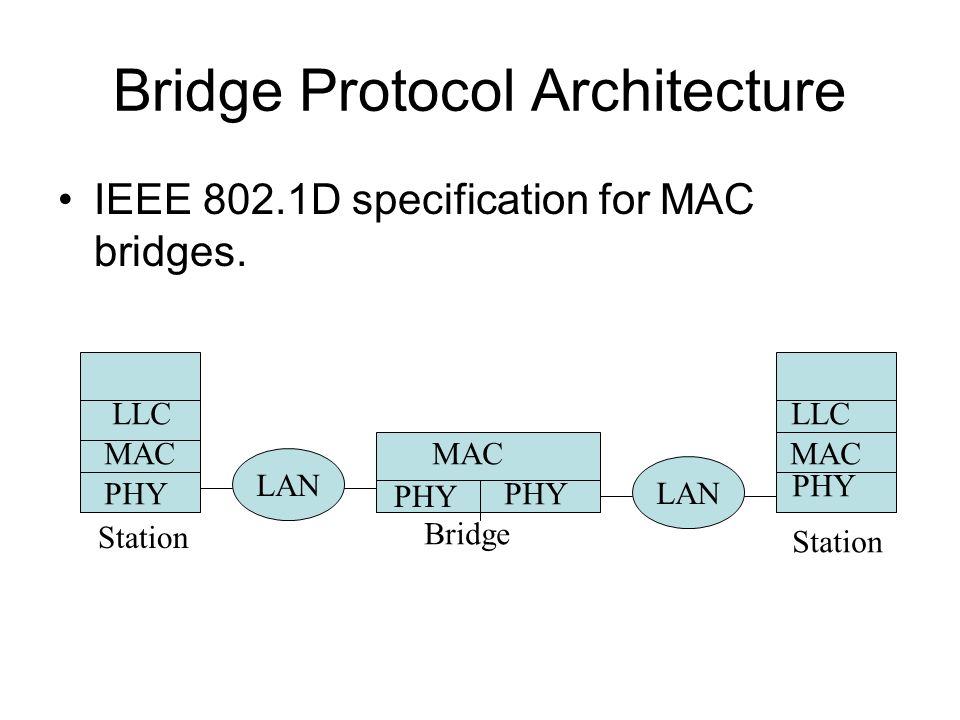 Bridge Protocol Architecture

• IEEE 802.1D specification for MAC bridges.

LLC
MAC
PHY
Station

LAN

MAC
PHY
PHY
Bridge

LAN

LLC
MAC
PHY
Station